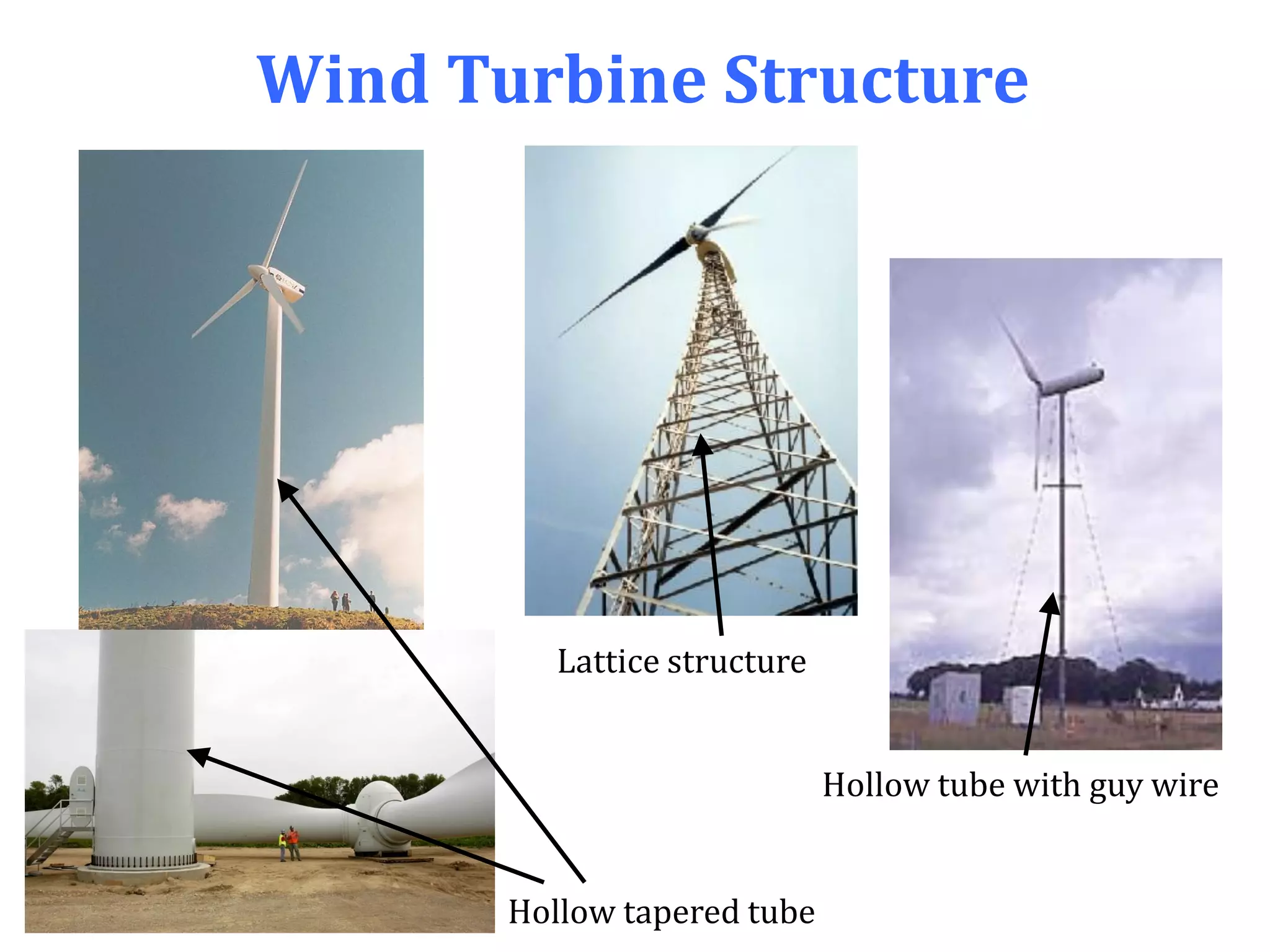 Wind Turbine Structure

Lattice structure

Hollow tube with guy wire

Hollow tapered tube